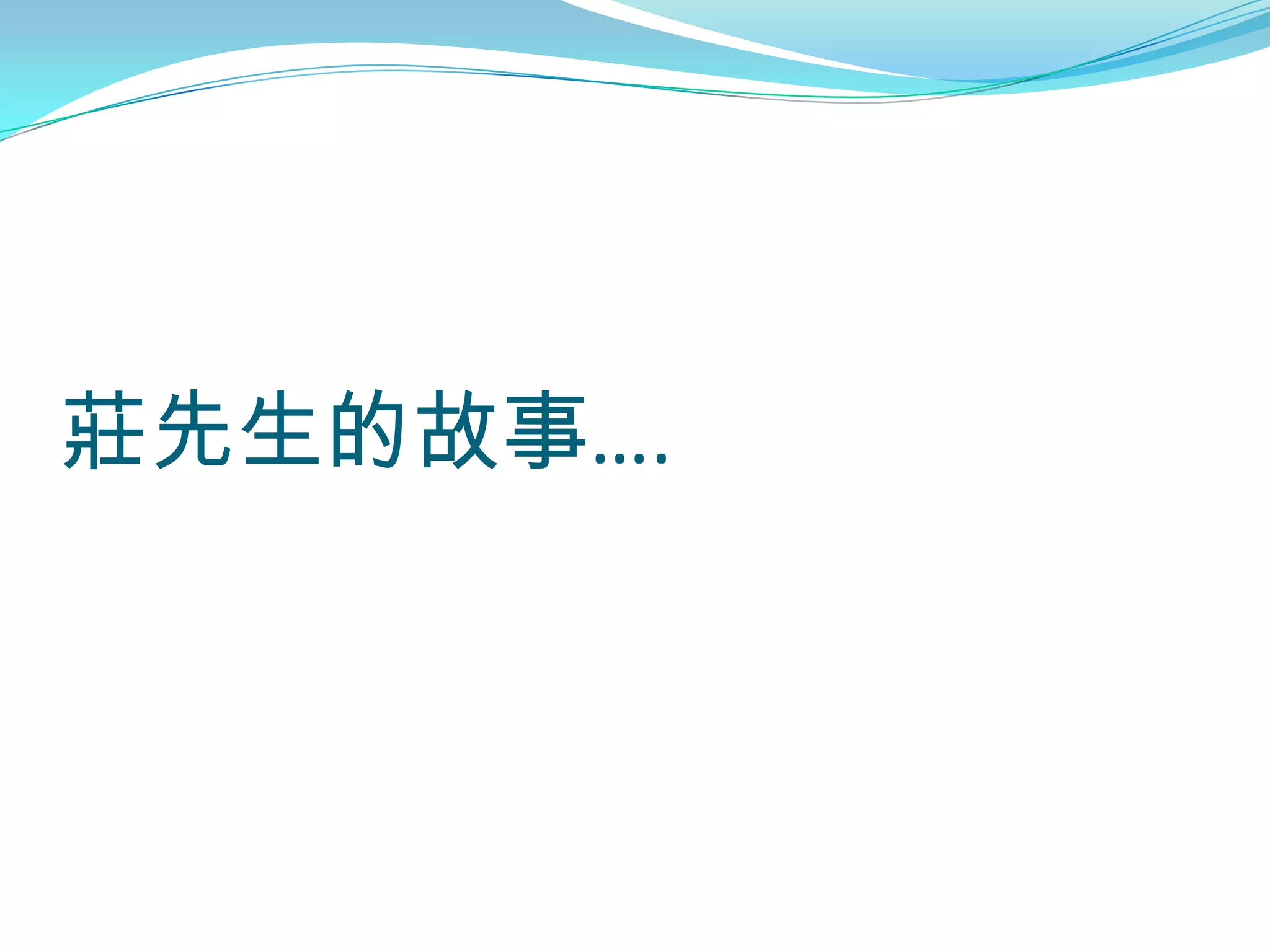 莊先生的故事....